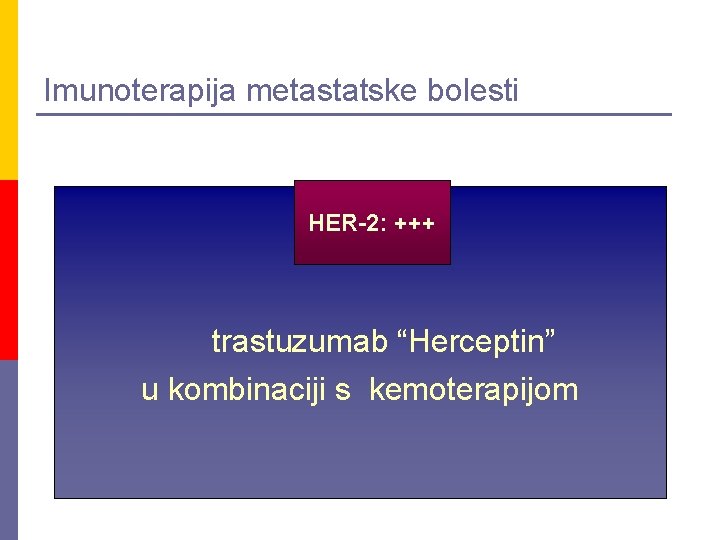 Imunoterapija metastatske bolesti

HER-2: +++

trastuzumab “Herceptin”
u kombinaciji s kemoterapijom